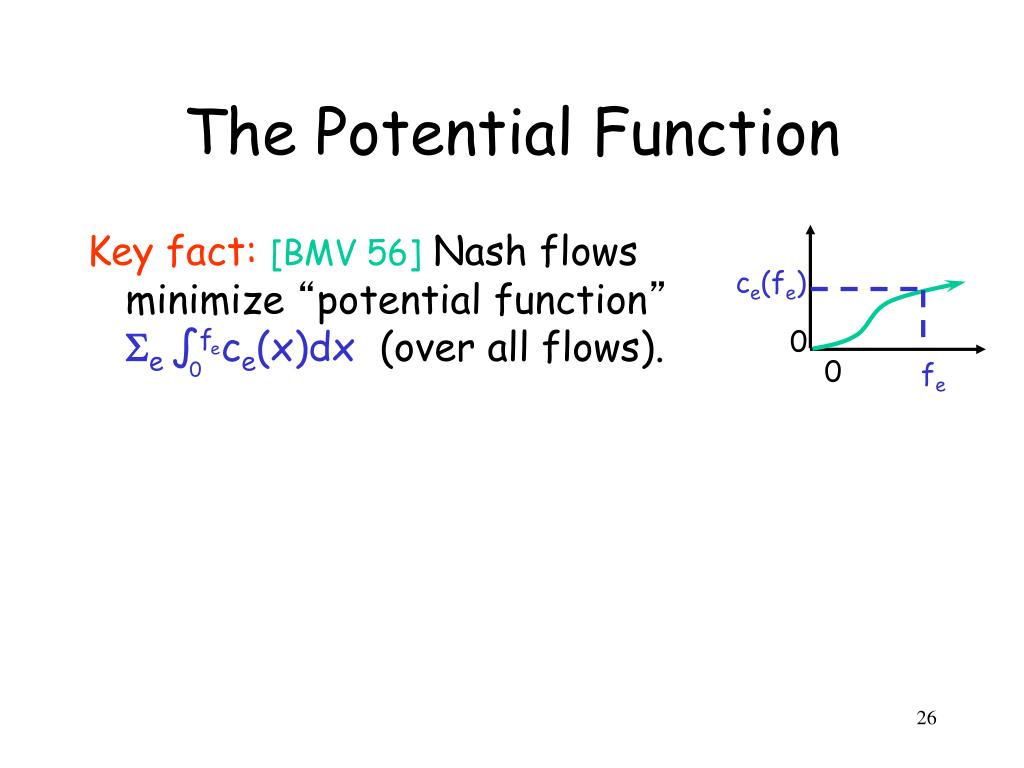 The Potential Function

Key fact: [BMV 56] Nash flows minimize “potential function” $\Sigma_e \int_0^{f_e} c_e(x)dx$ (over all flows).

$c_e(f_e)$

0

0

$f_e$

26